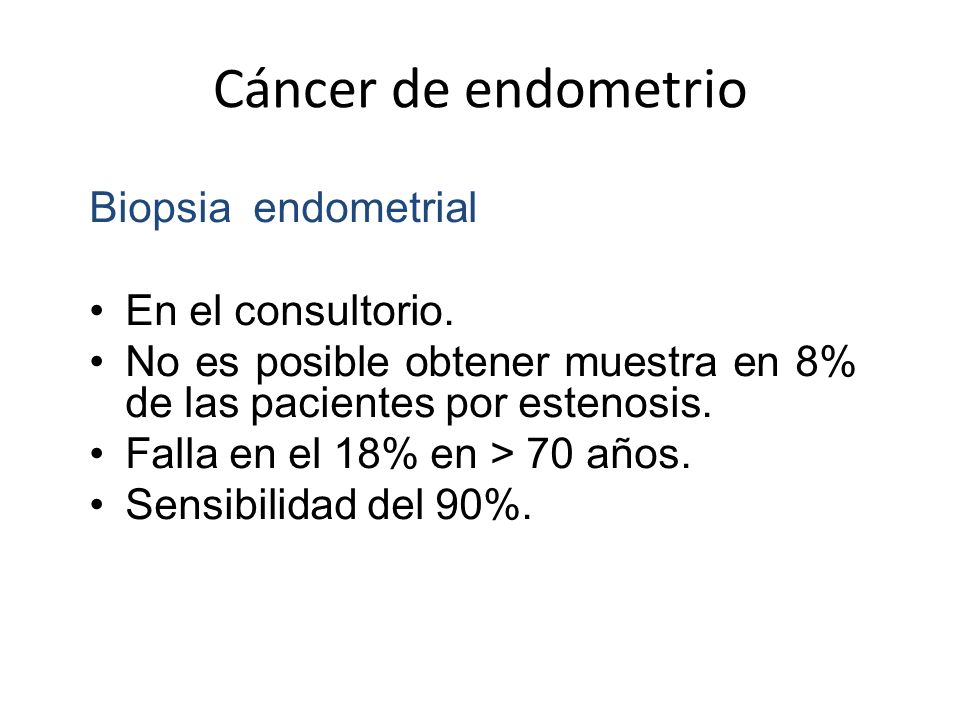 Cáncer de endometrio

Biopsia endometrial

• En el consultorio.
• No es posible obtener muestra en 8% de las pacientes por estenosis.
• Falla en el 18% en > 70 años.
• Sensibilidad del 90%.